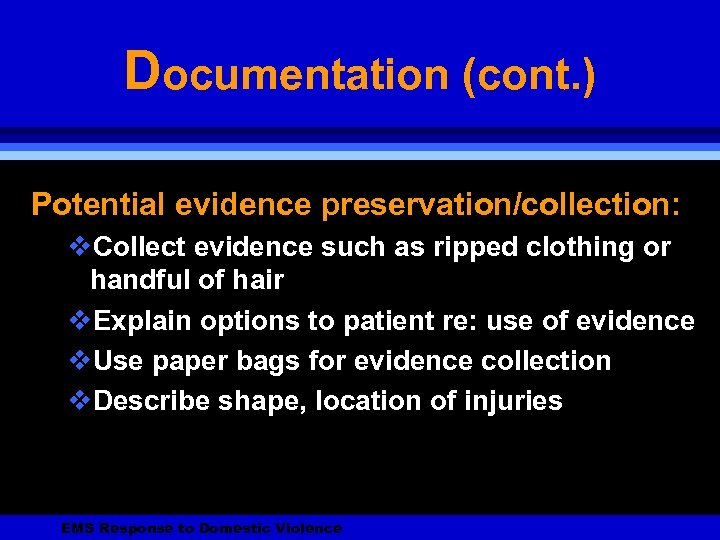 Documentation (cont.)

Potential evidence preservation/collection:

❖Collect evidence such as ripped clothing or handful of hair

❖Explain options to patient re: use of evidence

❖Use paper bags for evidence collection

❖Describe shape, location of injuries

EMS Response to Domestic Violence